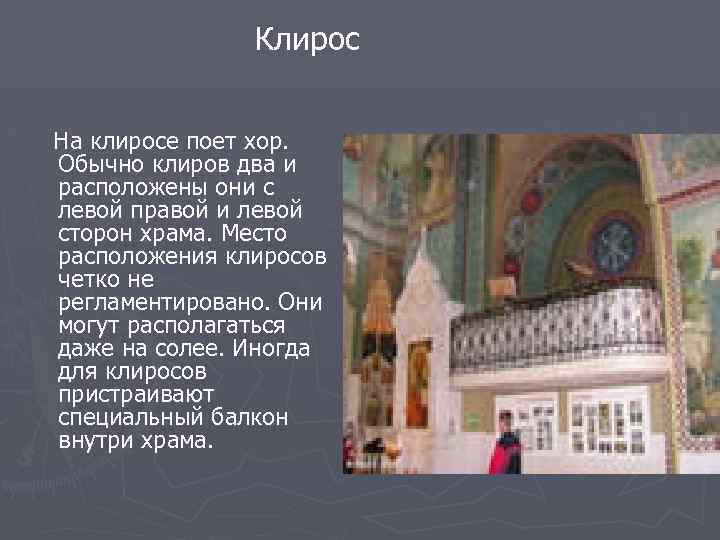 Клирос

На клиросе поет хор. Обычно клиров два и расположены они с левой правой и левой сторон храма. Место расположения клиросов четко не регламентировано. Они могут располагаться даже на солее. Иногда для клиросов пристраивают специальный балкон внутри храма.